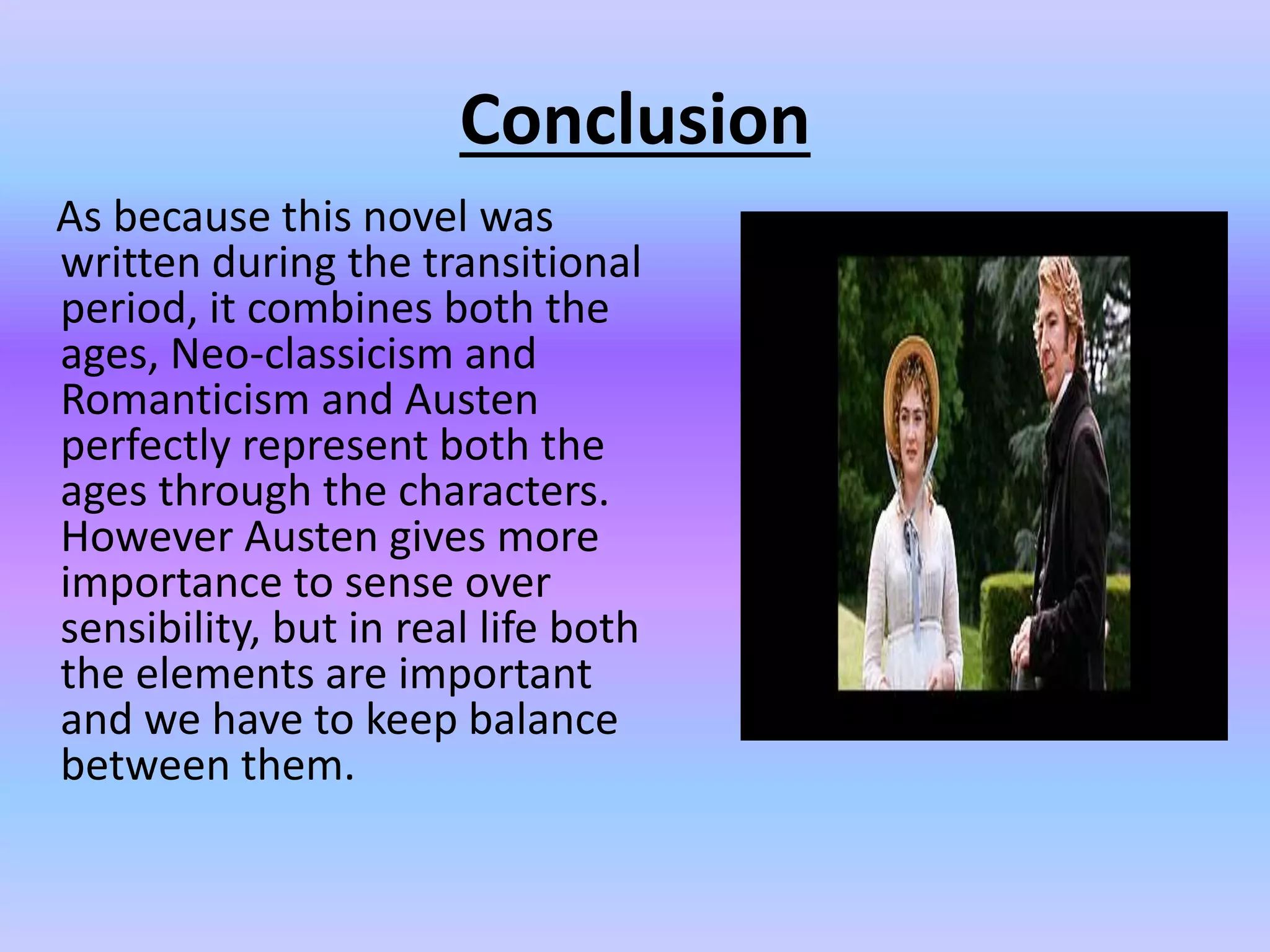 Conclusion

As because this novel was written during the transitional period, it combines both the ages, Neo-classicism and Romanticism and Austen perfectly represent both the ages through the characters. However Austen gives more importance to sense over sensibility, but in real life both the elements are important and we have to keep balance between them.